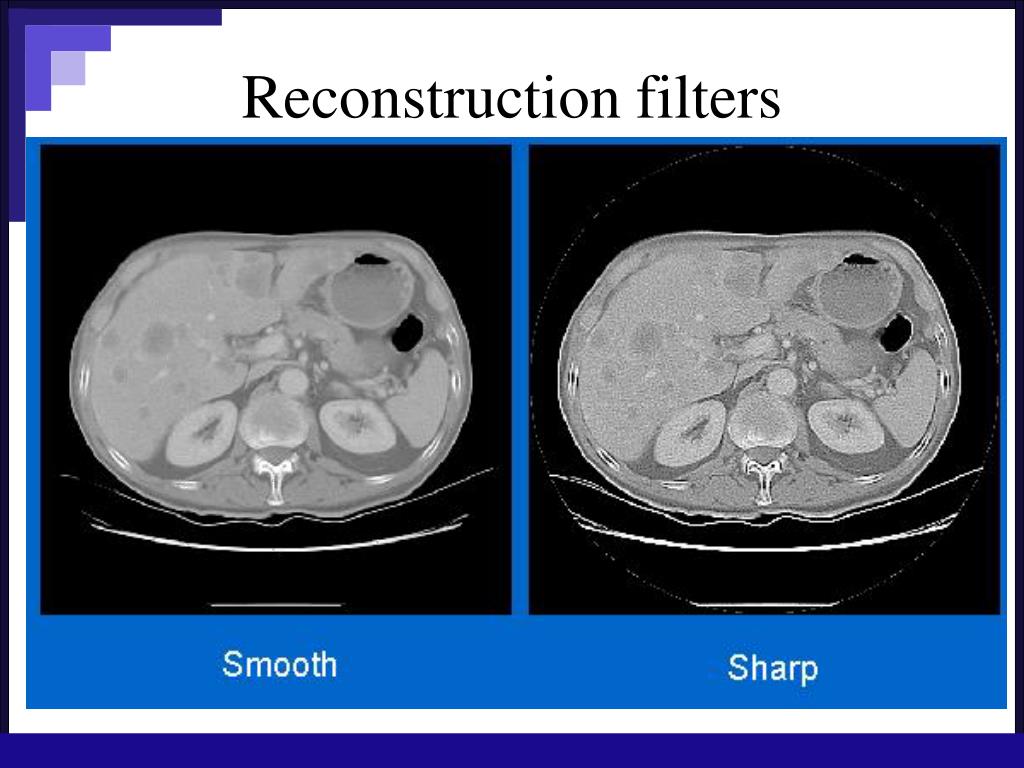 Reconstruction filters

Smooth

Sharp